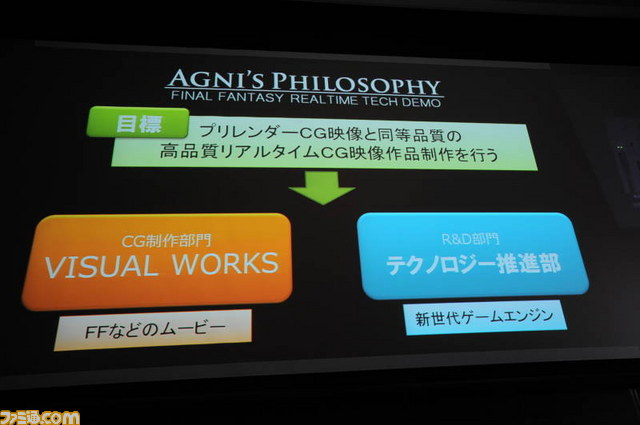 AGNI'S PHILOSOPHY
FINAL FANTASY REALTIME TECH DEMO

目標

プリレンダーCG映像と同等品質の
高品質リアルタイムCG映像作品制作を行う

CG制作部門
VISUAL WORKS

FFなどのムービー

R&D部門
テクノロジー推進部

新世代ゲームエンジン

ファミ通.com